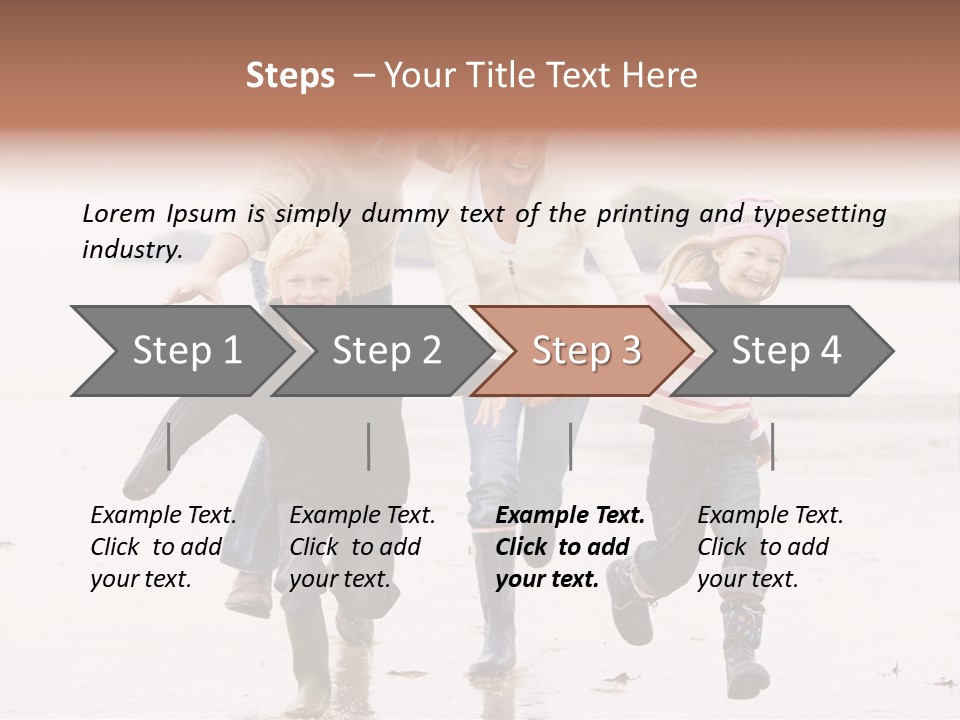 Steps – Your Title Text Here

Lorem Ipsum is simply dummy text of the printing and typesetting industry.

Step 1

Step 2

Step 3

Step 4

Example Text. Click to add your text.

Example Text. Click to add your text.

Example Text. Click to add your text.

Example Text. Click to add your text.